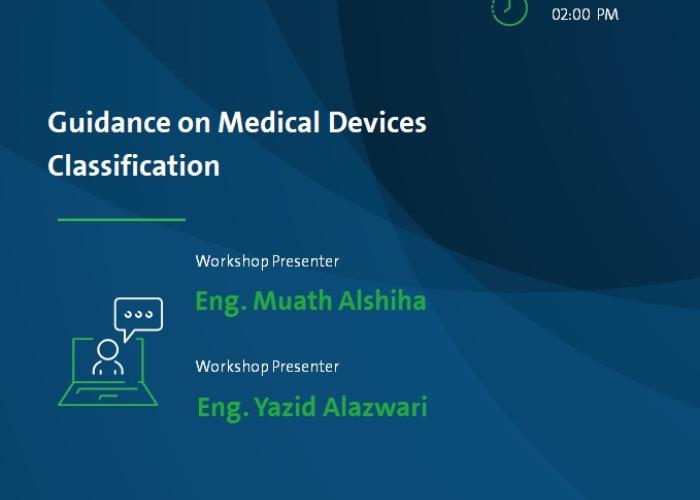 02:00 PM

Guidance on Medical Devices Classification

Workshop Presenter

Eng. Muath Alshiha

Workshop Presenter

Eng. Yazid Alazwari